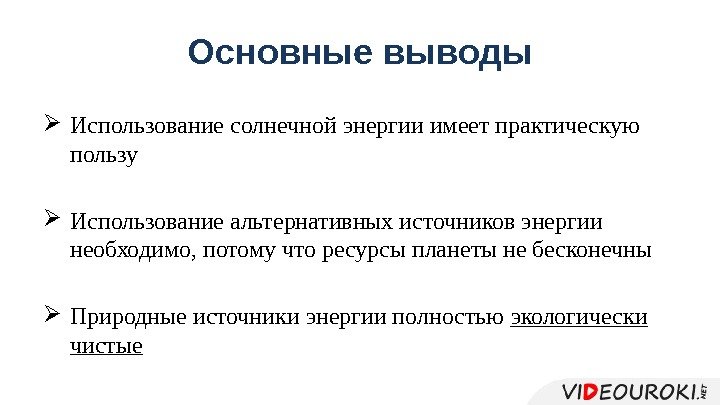 Основные выводы

➢ Использование солнечной энергии имеет практическую пользу

➢ Использование альтернативных источников энергии необходимо, потому что ресурсы планеты не бесконечны

➢ Природные источники энергии полностью экологически чистые

VIDEOUROKI.NET